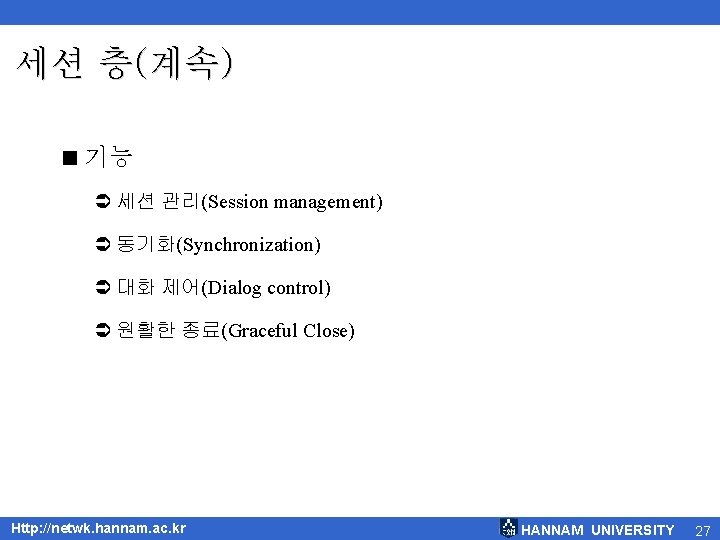 세션 층(계속)

■ 기능

➲ 세션 관리(Session management)

➲ 동기화(Synchronization)

➲ 대화 제어(Dialog control)

➲ 원활한 종료(Graceful Close)

Http://netwk.hannam.ac.kr

HANNAM UNIVERSITY 27